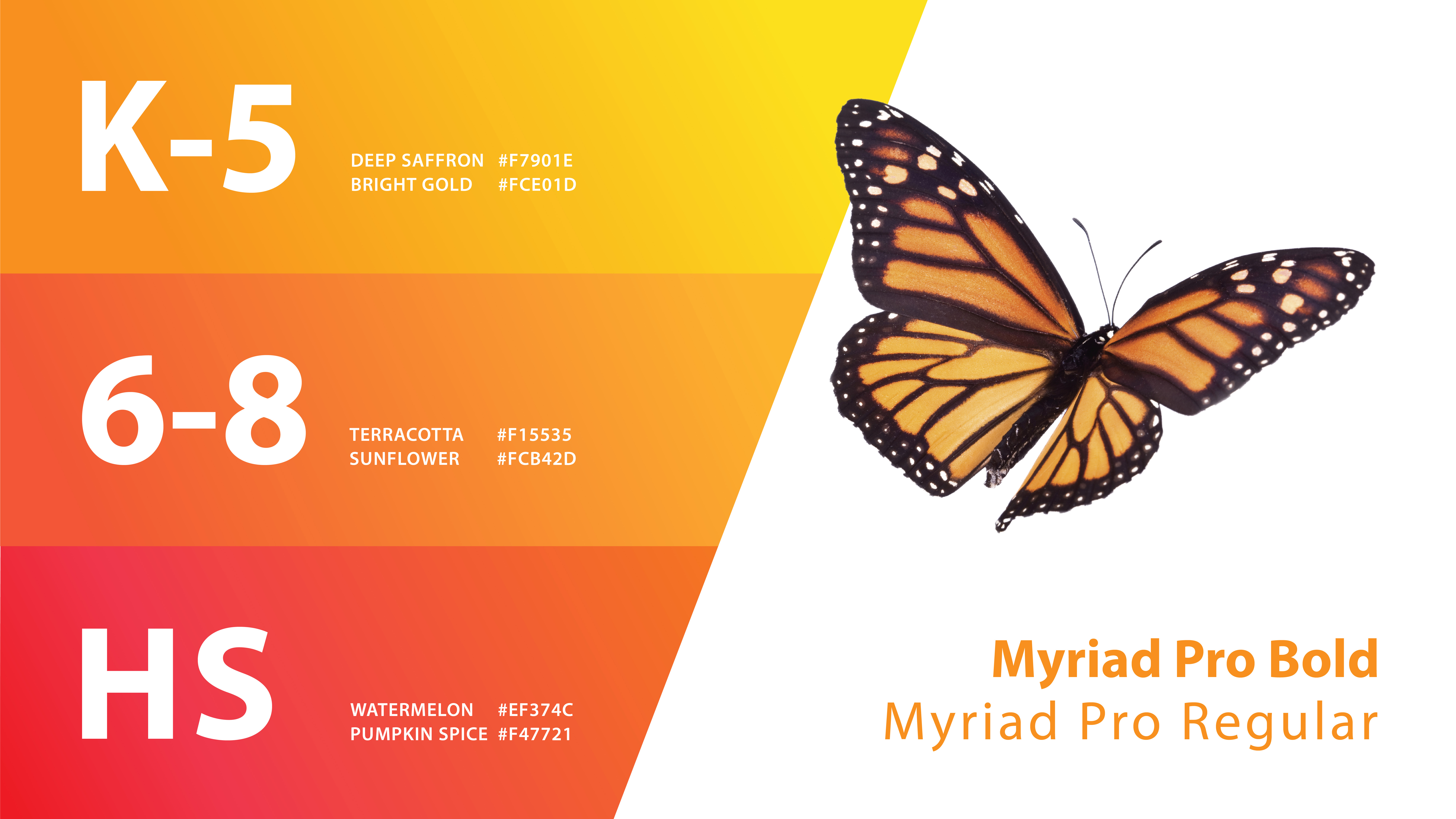 K-5

DEEP SAFFRON #F7901E
BRIGHT GOLD #FCE01D

6-8

TERRACOTTA #F15535
SUNFLOWER #FCB42D

HS

WATERMELON #EF374C
PUMPKIN SPICE #F47721

Myriad Pro Bold
Myriad Pro Regular